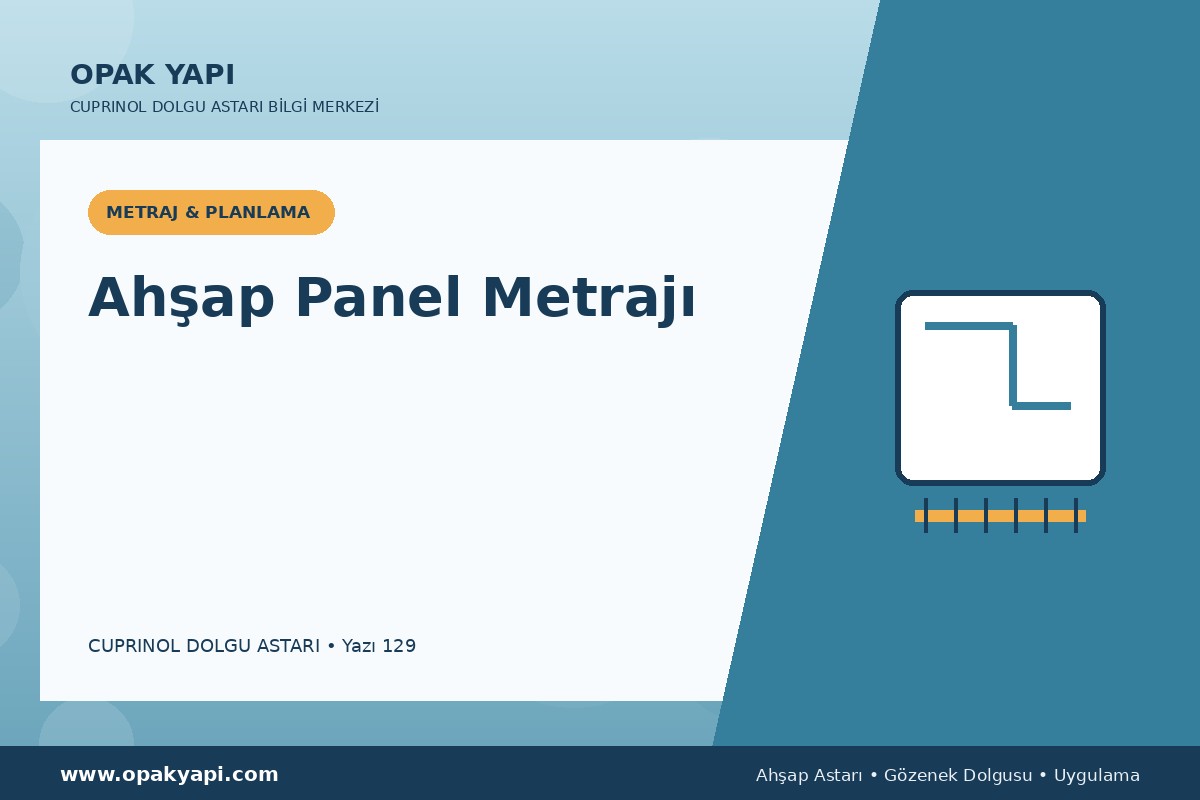 OPAK YAPI
CUPRINOL DOLGU ASTARI BİLGİ MERKEZİ

METRAJ & PLANLAMA

Ahşap Panel Metrajı

CUPRINOL DOLGU ASTARI • Yazı 129

www.opakyapi.com

Ahşap Astarı • Gözenek Dolgusu • Uygulama